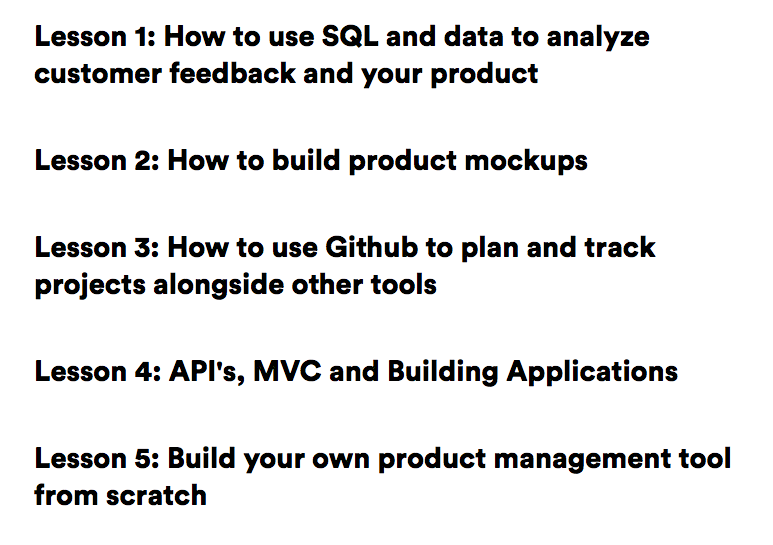 Lesson 1: How to use SQL and data to analyze customer feedback and your product

Lesson 2: How to build product mockups

Lesson 3: How to use Github to plan and track projects alongside other tools

Lesson 4: API's, MVC and Building Applications

Lesson 5: Build your own product management tool from scratch